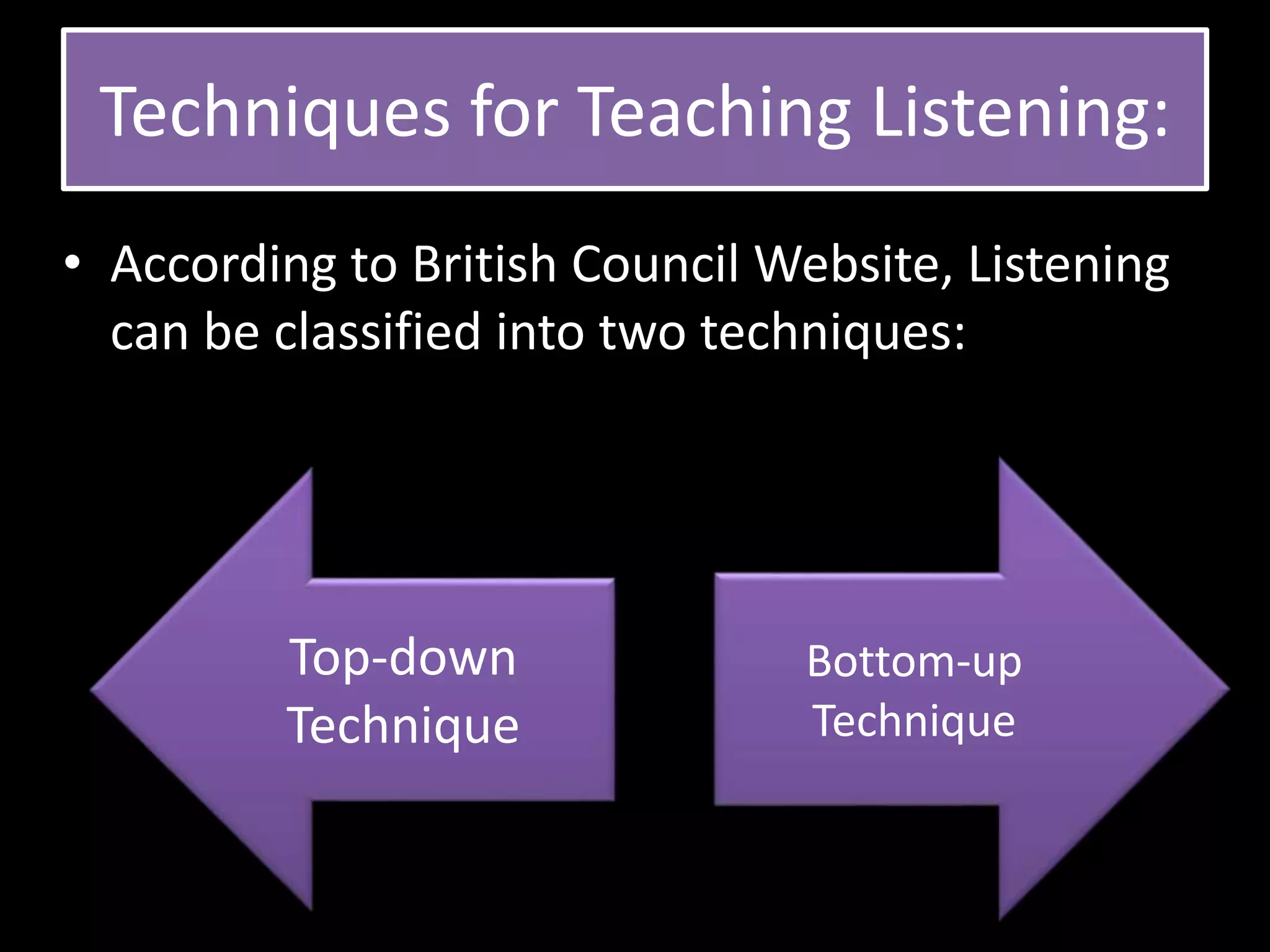 Techniques for Teaching Listening:

• According to British Council Website, Listening can be classified into two techniques:

Top-down Technique

Bottom-up Technique